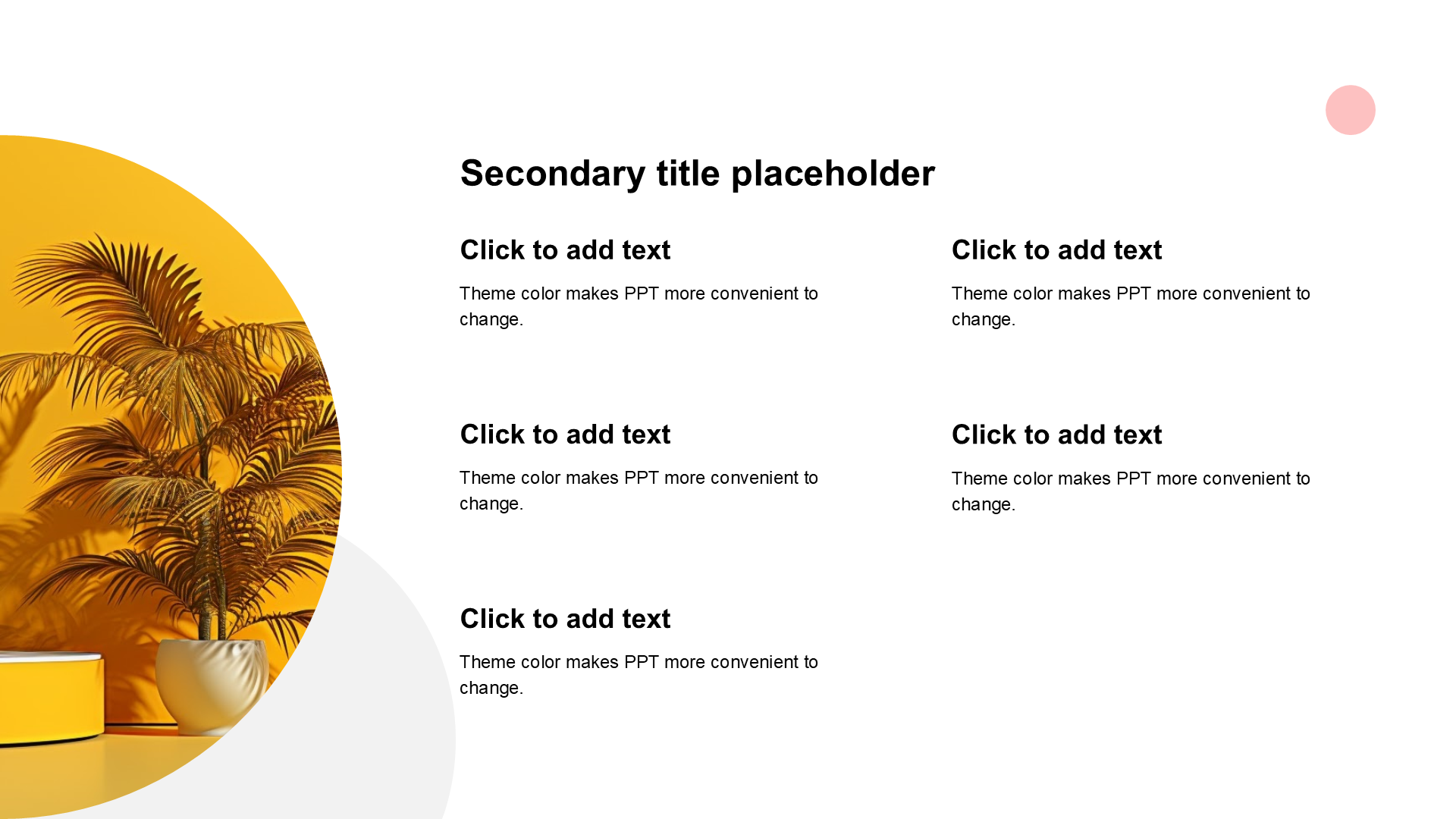 Secondary title placeholder

Click to add text

Theme color makes PPT more convenient to change.

Click to add text

Theme color makes PPT more convenient to change.

Click to add text

Theme color makes PPT more convenient to change.

Click to add text

Theme color makes PPT more convenient to change.

Click to add text

Theme color makes PPT more convenient to change.